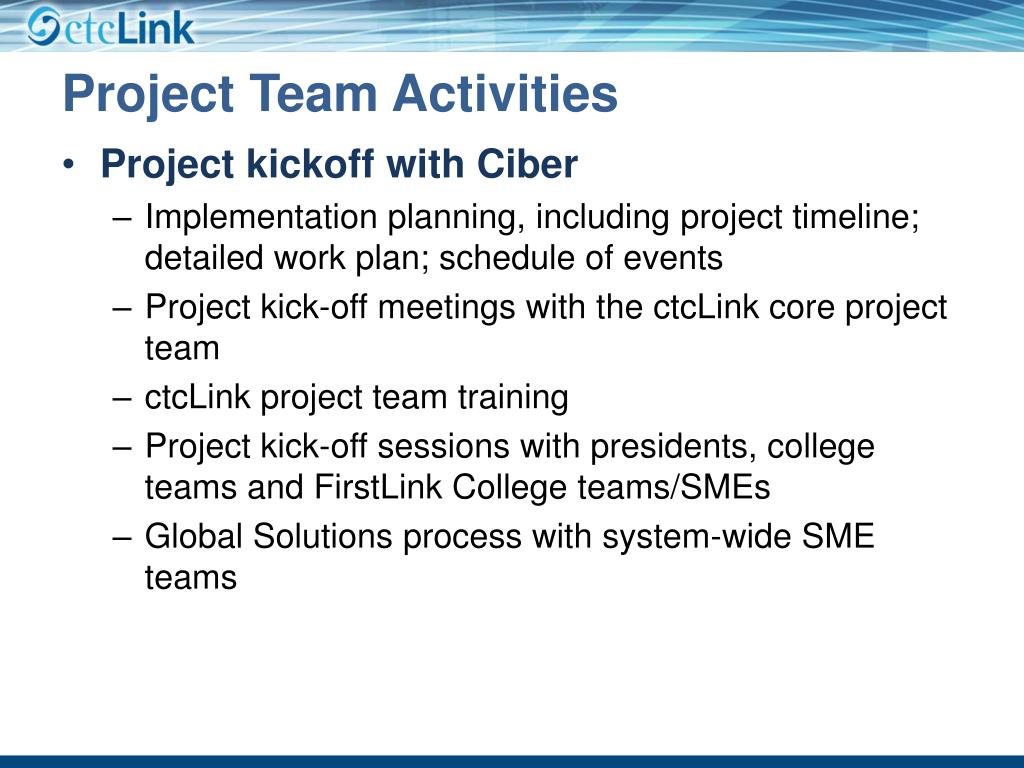 ctcLink

Project Team Activities

• Project kickoff with Ciber
– Implementation planning, including project timeline; detailed work plan; schedule of events
– Project kick-off meetings with the ctcLink core project team
– ctcLink project team training
– Project kick-off sessions with presidents, college teams and FirstLink College teams/SMEs
– Global Solutions process with system-wide SME teams